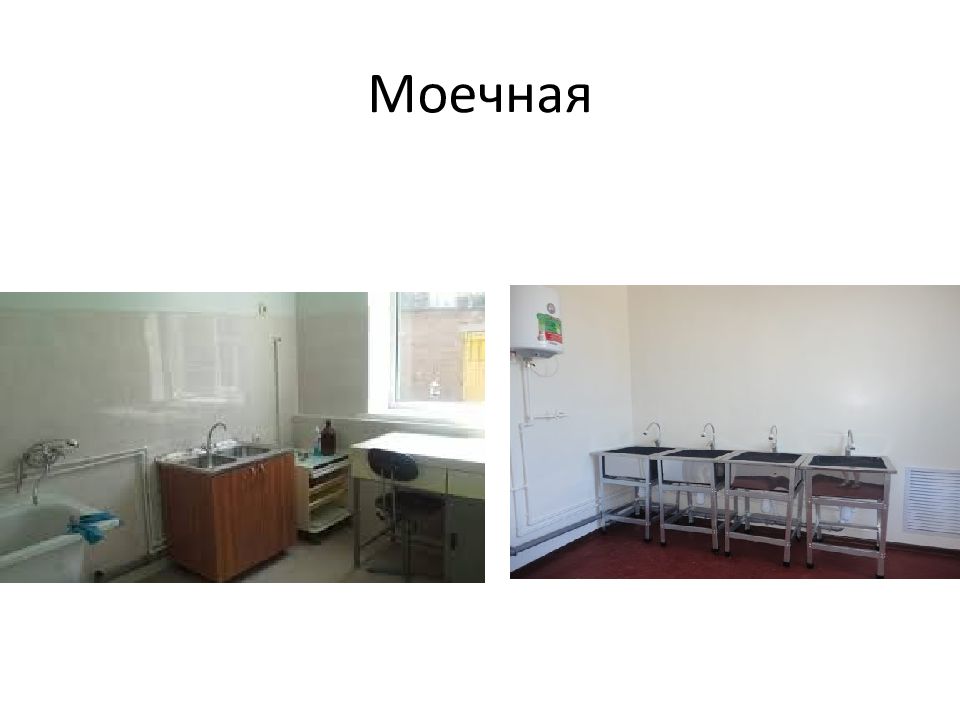 Моечная